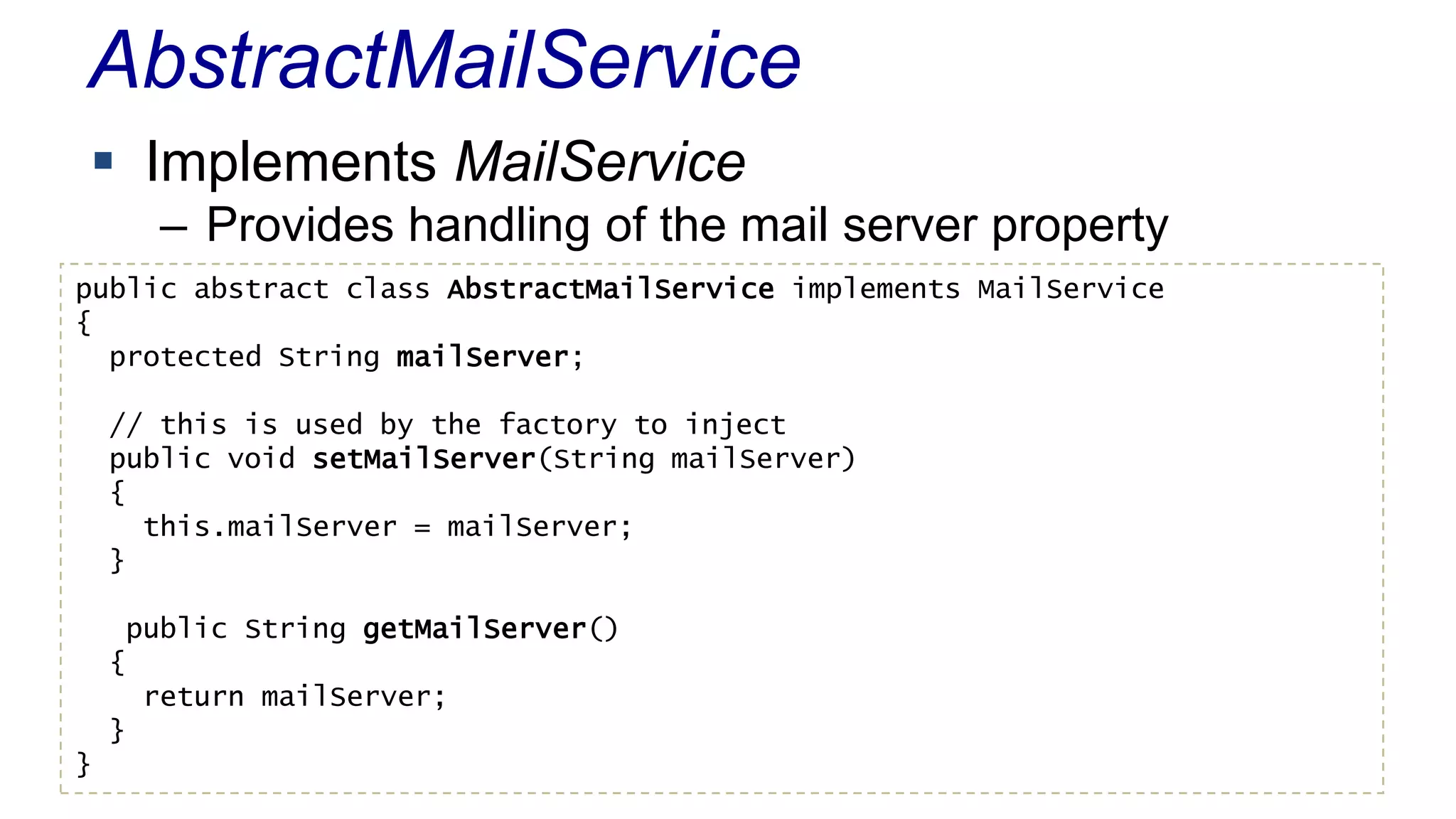 AbstractMailService

▪ Implements MailService

– Provides handling of the mail server property

public abstract class AbstractMailService implements MailService
{
  protected String mailServer;

  // this is used by the factory to inject
  public void setMailServer(String mailServer)
  {
    this.mailServer = mailServer;
  }

   public String getMailServer()
  {
    return mailServer;
  }
}